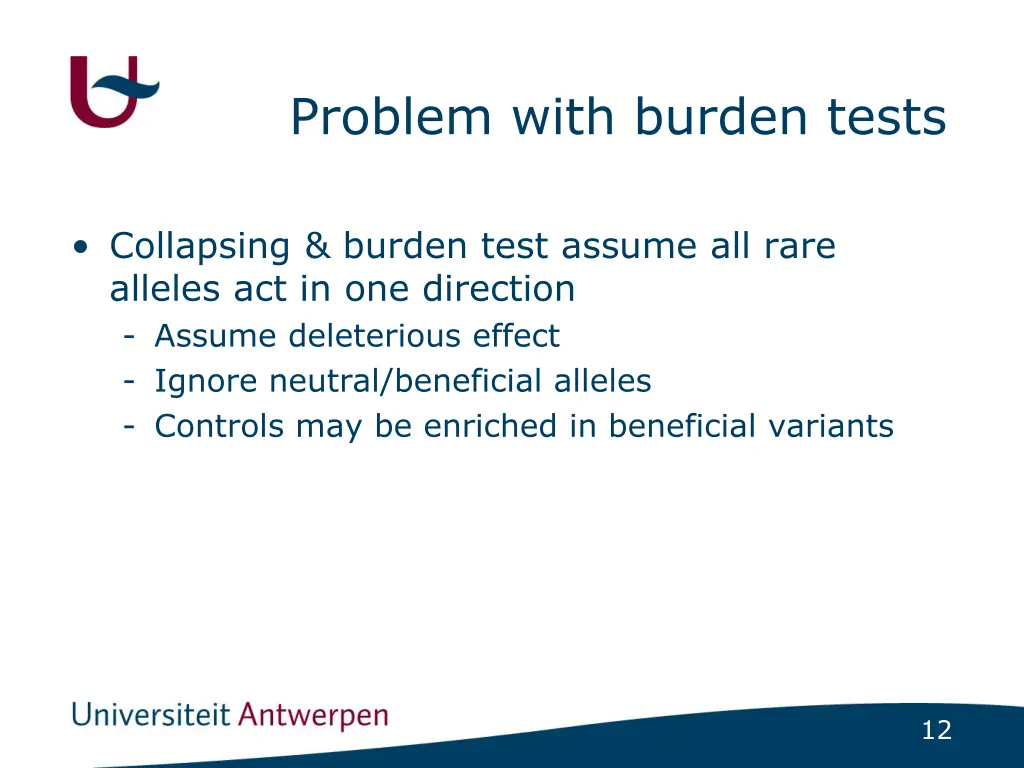 Problem with burden tests

• Collapsing & burden test assume all rare alleles act in one direction
- Assume deleterious effect
- Ignore neutral/beneficial alleles
- Controls may be enriched in beneficial variants

Universiteit Antwerpen

12